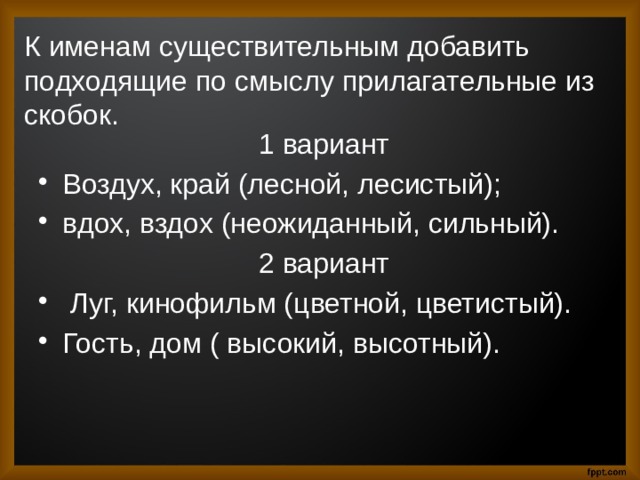 К именам существительным добавить подходящие по смыслу прилагательные из скобок.

1 вариант

• Воздух, край (лесной, лесистый);
• вдох, вздох (неожиданный, сильный).

2 вариант

• Луг, кинофильм (цветной, цветистый).
• Гость, дом ( высокий, высотный).

fppt.com